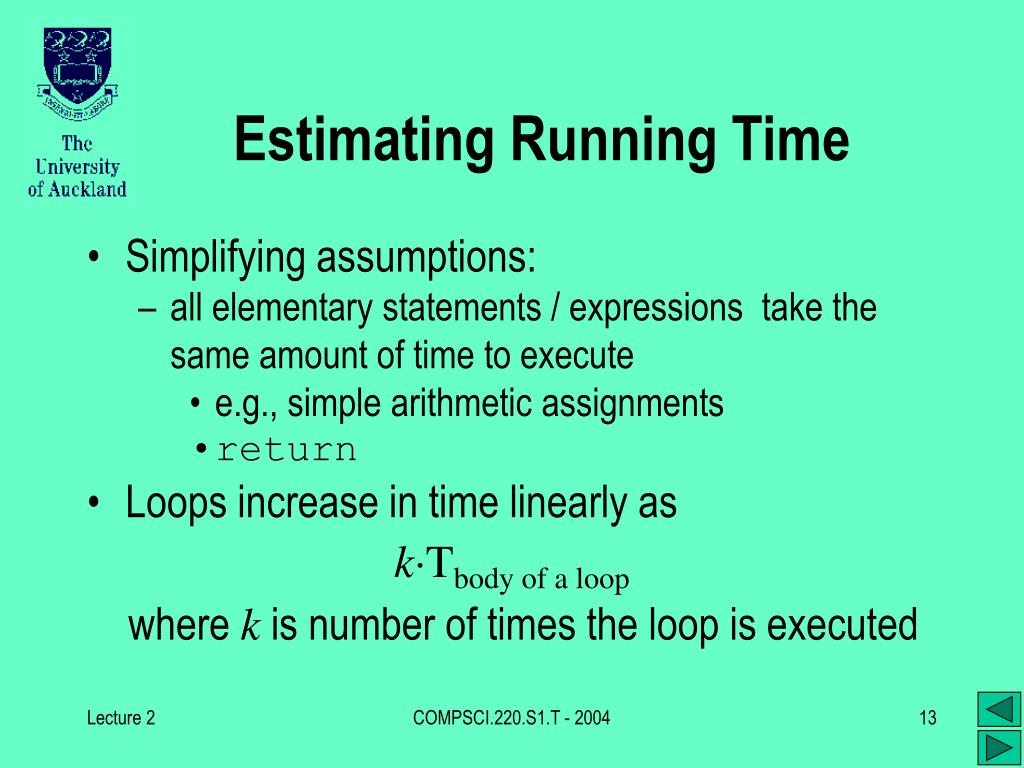 The University of Auckland

Estimating Running Time

• Simplifying assumptions:
– all elementary statements / expressions take the same amount of time to execute
• e.g., simple arithmetic assignments
• return
• Loops increase in time linearly as
$k \cdot T_{\text{body of a loop}}$
where $k$ is number of times the loop is executed

Lecture 2
COMPSCI.220.S1.T - 2004
13